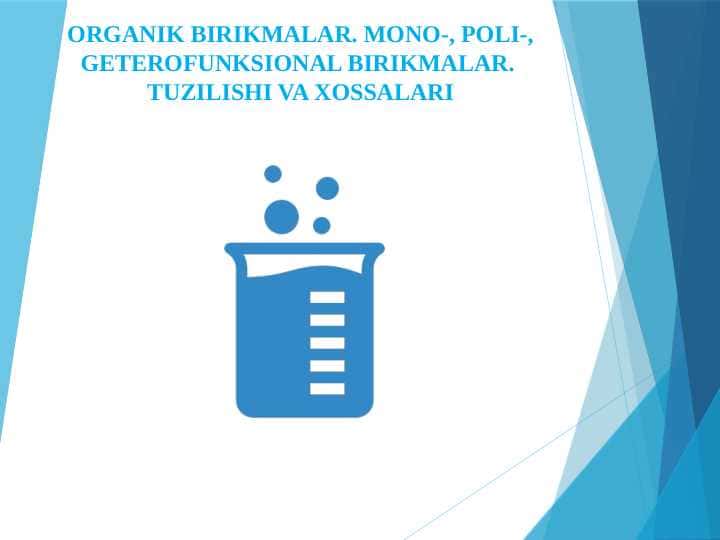 ORGANIK BIRIKMALAR. MONO-, POLI-, GETEROFUNKSIONAL BIRIKMALAR. TUZILISHI VA XOSSALARI